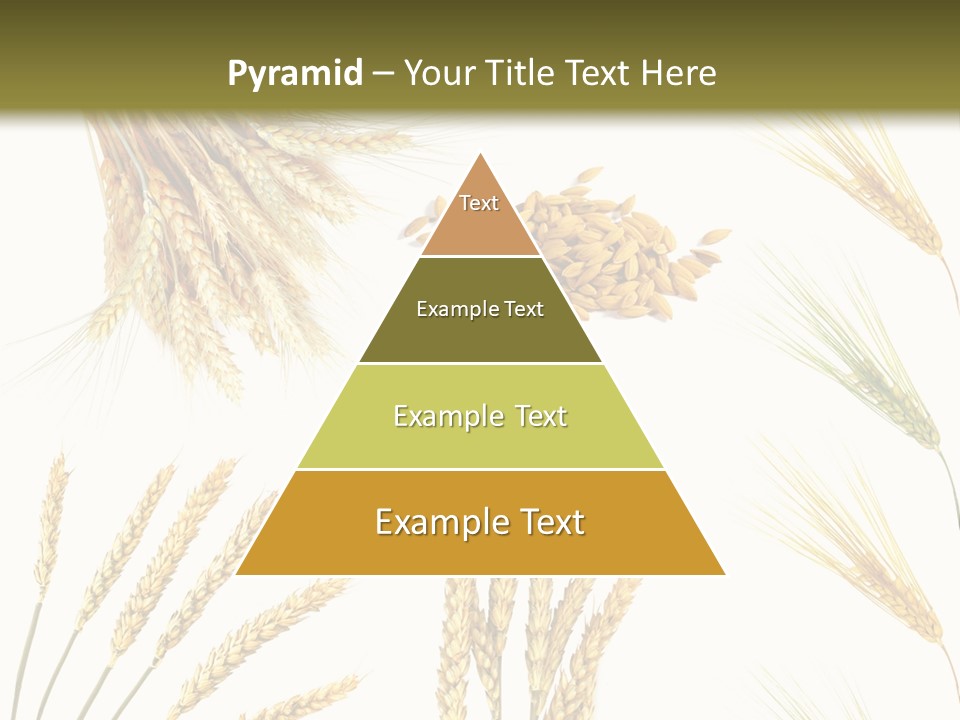 Pyramid – Your Title Text Here

Text

Example Text

Example Text

Example Text